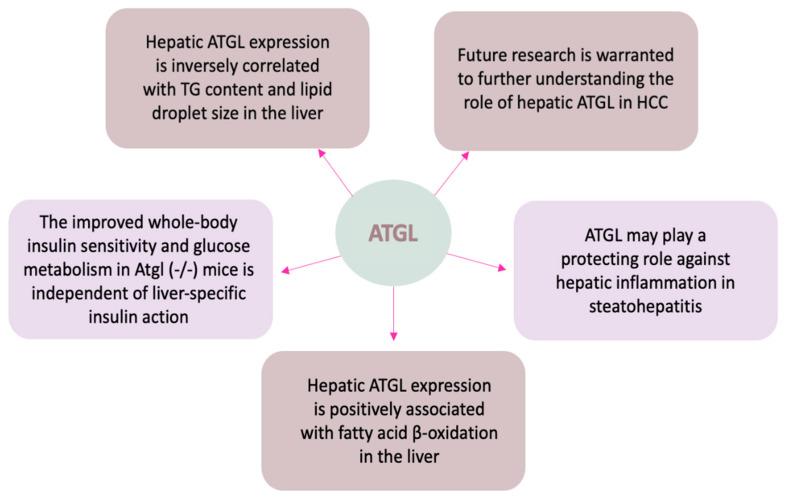 Hepatic ATGL expression is inversely correlated with TG content and lipid droplet size in the liver

Future research is warranted to further understanding the role of hepatic ATGL in HCC

The improved whole-body insulin sensitivity and glucose metabolism in Atgl (-/-) mice is independent of liver-specific insulin action

ATGL

ATGL may play a protecting role against hepatic inflammation in steatohepatitis

Hepatic ATGL expression is positively associated with fatty acid β-oxidation in the liver